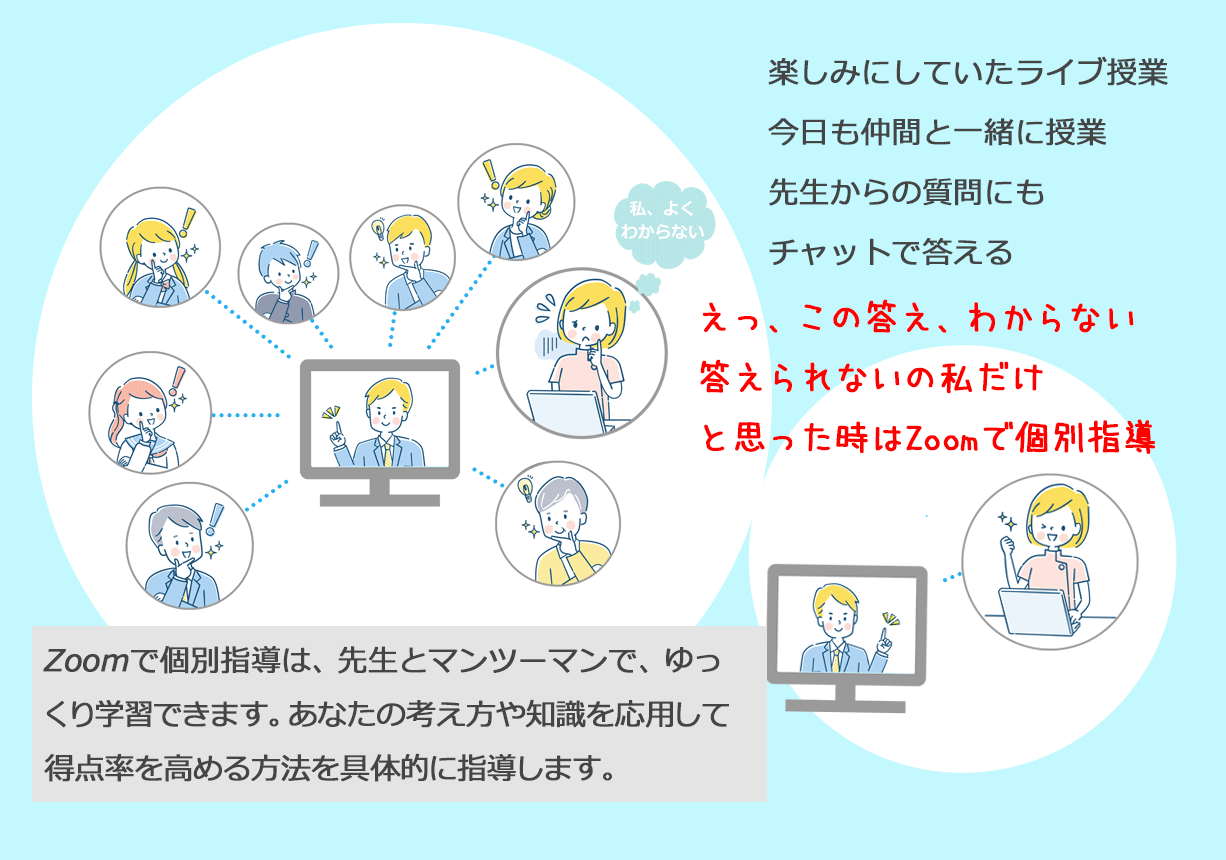 楽しみにしていたライブ授業
今日も仲間と一緒に授業
先生からの質問にも
チャットで答える

私、よく
わからない

えっ、この答え、わからない
答えられないの私だけ
と思った時はZoomで個別指導

Zoomで個別指導は、先生とマンツーマンで、ゆっくり学習できます。あなたの考え方や知識を応用して得点率を高める方法を具体的に指導します。